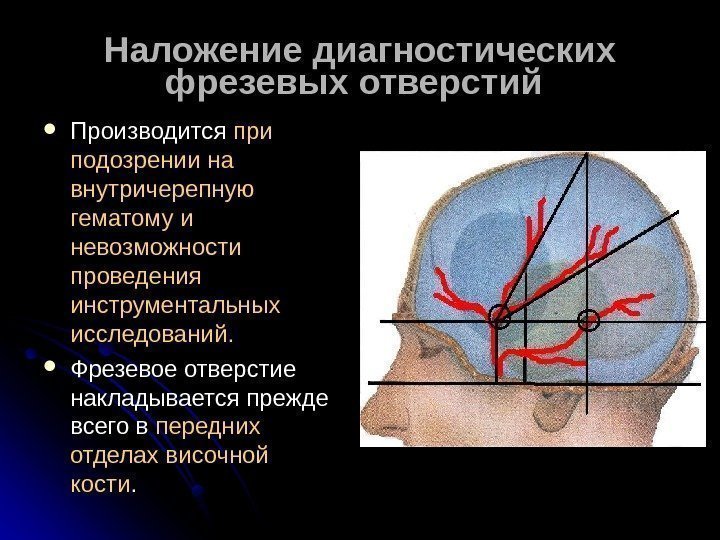 Наложение диагностических фрезевых отверстий

• Производится при подозрении на внутричерепную гематому и невозможности проведения инструментальных исследований.

• Фрезевое отверстие накладывается прежде всего в передних отделах височной кости.